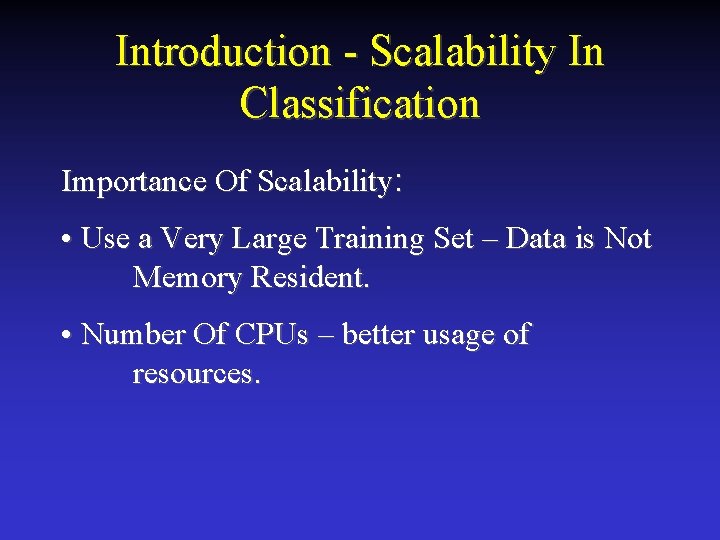 Introduction - Scalability In Classification

Importance Of Scalability:

• Use a Very Large Training Set – Data is Not Memory Resident.

• Number Of CPUs – better usage of resources.